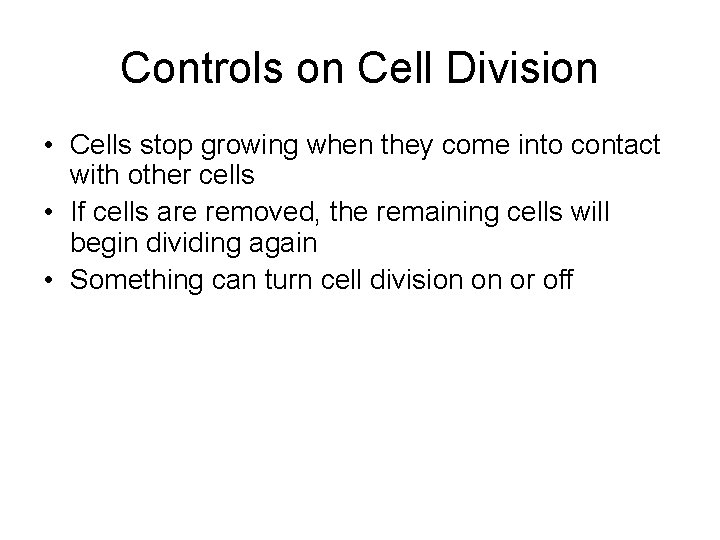 Controls on Cell Division

• Cells stop growing when they come into contact with other cells
• If cells are removed, the remaining cells will begin dividing again
• Something can turn cell division on or off